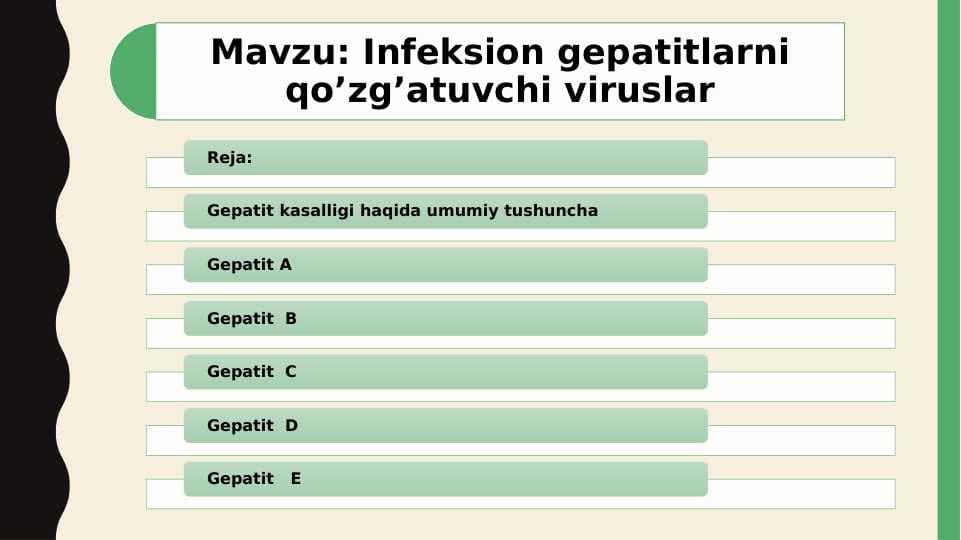 Mavzu: Infeksion gepatitlarni qo’zg’atuvchi viruslar

Reja:

Gepatit kasalligi haqida umumiy tushuncha

Gepatit A

Gepatit B

Gepatit C

Gepatit D

Gepatit E